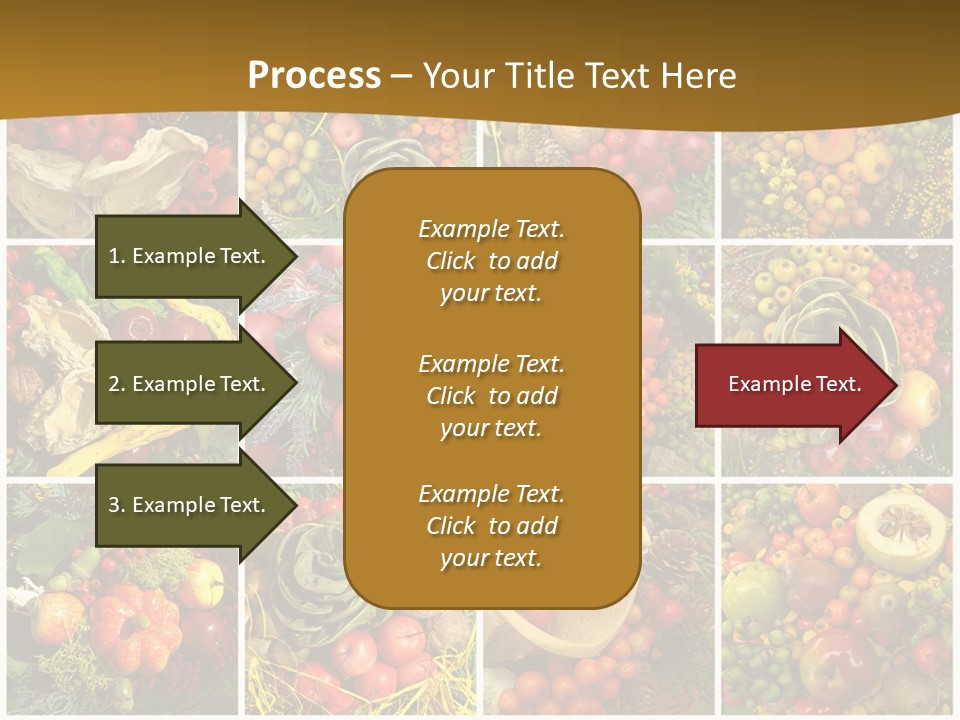 Process – Your Title Text Here

1. Example Text.

2. Example Text.

3. Example Text.

Example Text. Click to add your text.

Example Text. Click to add your text.

Example Text. Click to add your text.

Example Text.